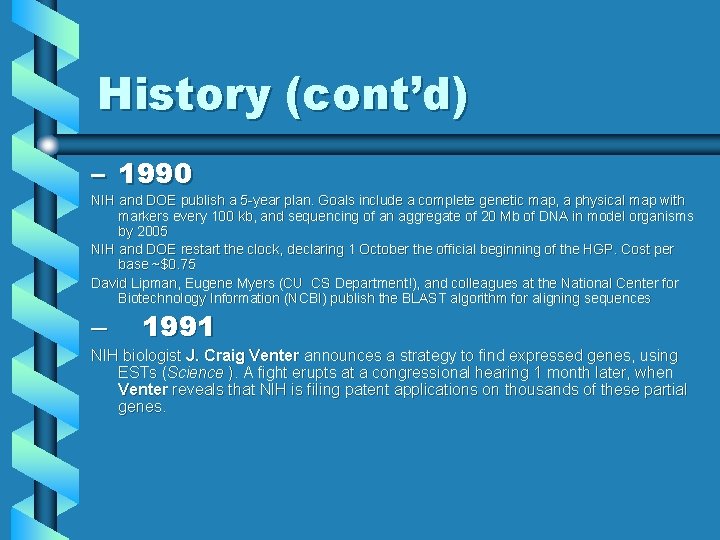 History (cont'd)

– 1990

NIH and DOE publish a 5-year plan. Goals include a complete genetic map, a physical map with markers every 100 kb, and sequencing of an aggregate of 20 Mb of DNA in model organisms by 2005

NIH and DOE restart the clock, declaring 1 October the official beginning of the HGP. Cost per base ~$0.75

David Lipman, Eugene Myers (CU CS Department!), and colleagues at the National Center for Biotechnology Information (NCBI) publish the BLAST algorithm for aligning sequences

– 1991

NIH biologist J. Craig Venter announces a strategy to find expressed genes, using ESTs (Science ). A fight erupts at a congressional hearing 1 month later, when Venter reveals that NIH is filing patent applications on thousands of these partial genes.